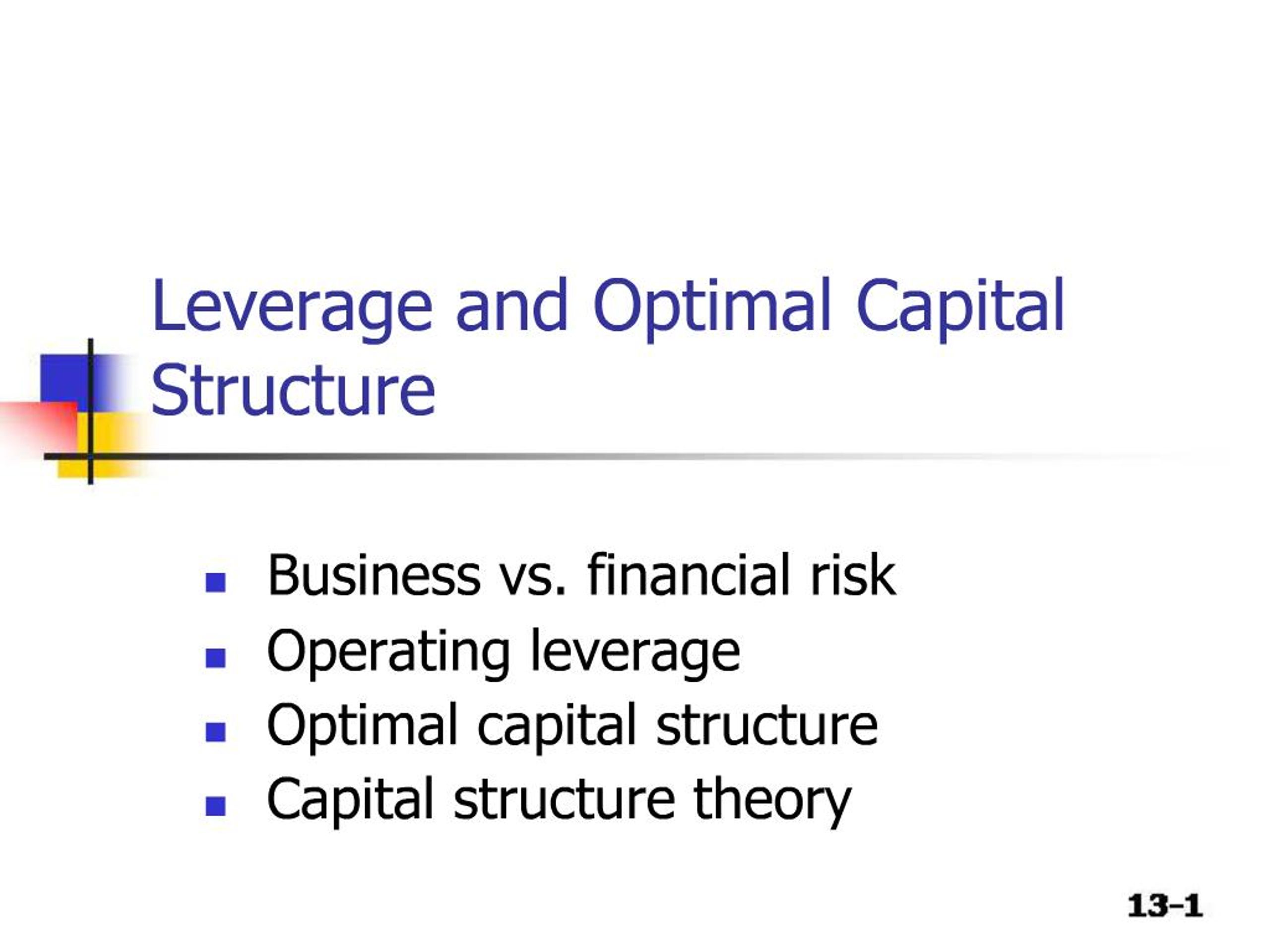 Leverage and Optimal Capital Structure

- Business vs. financial risk
- Operating leverage
- Optimal capital structure
- Capital structure theory

13-1